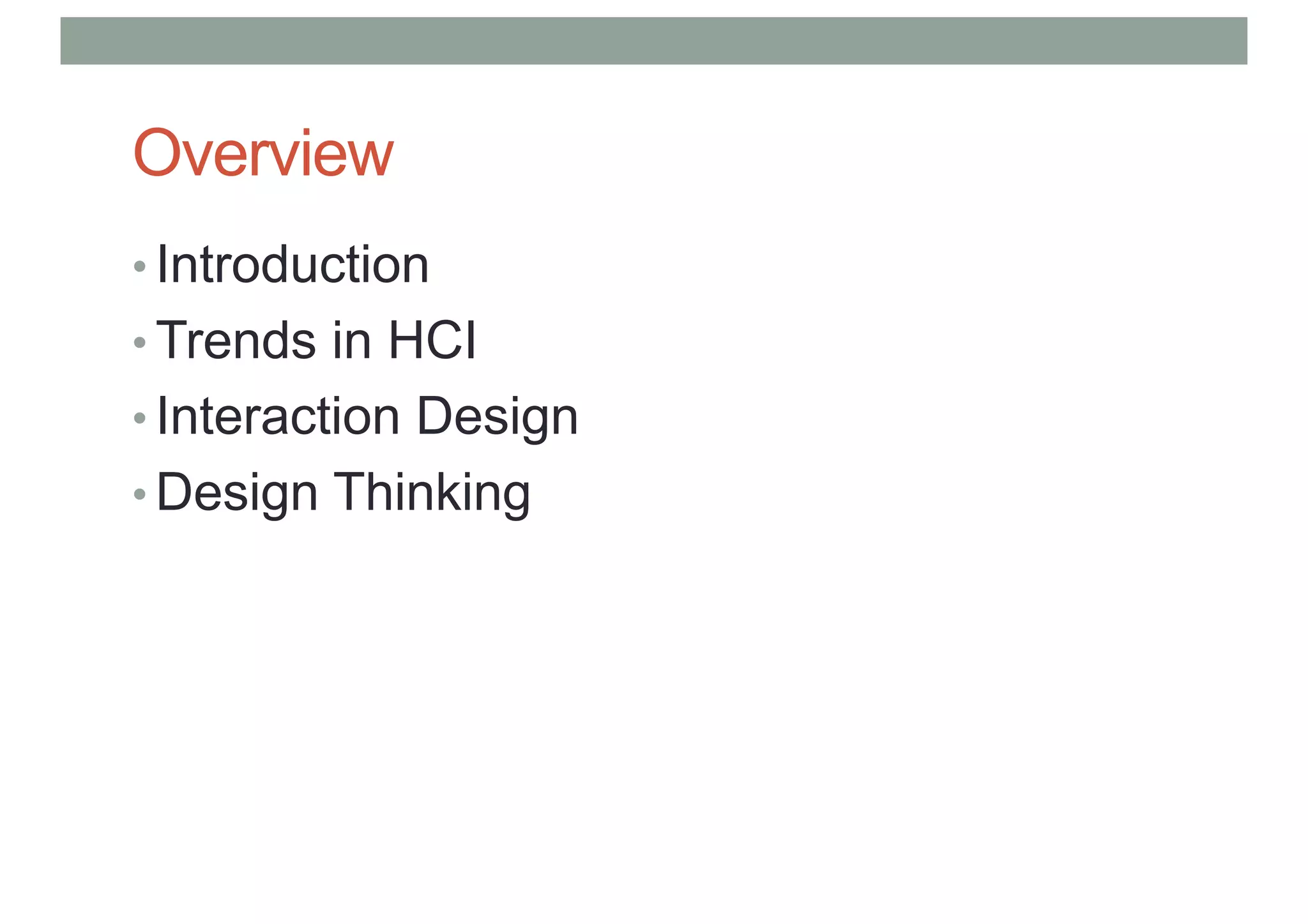 Overview

• Introduction
• Trends in HCI
• Interaction Design
• Design Thinking